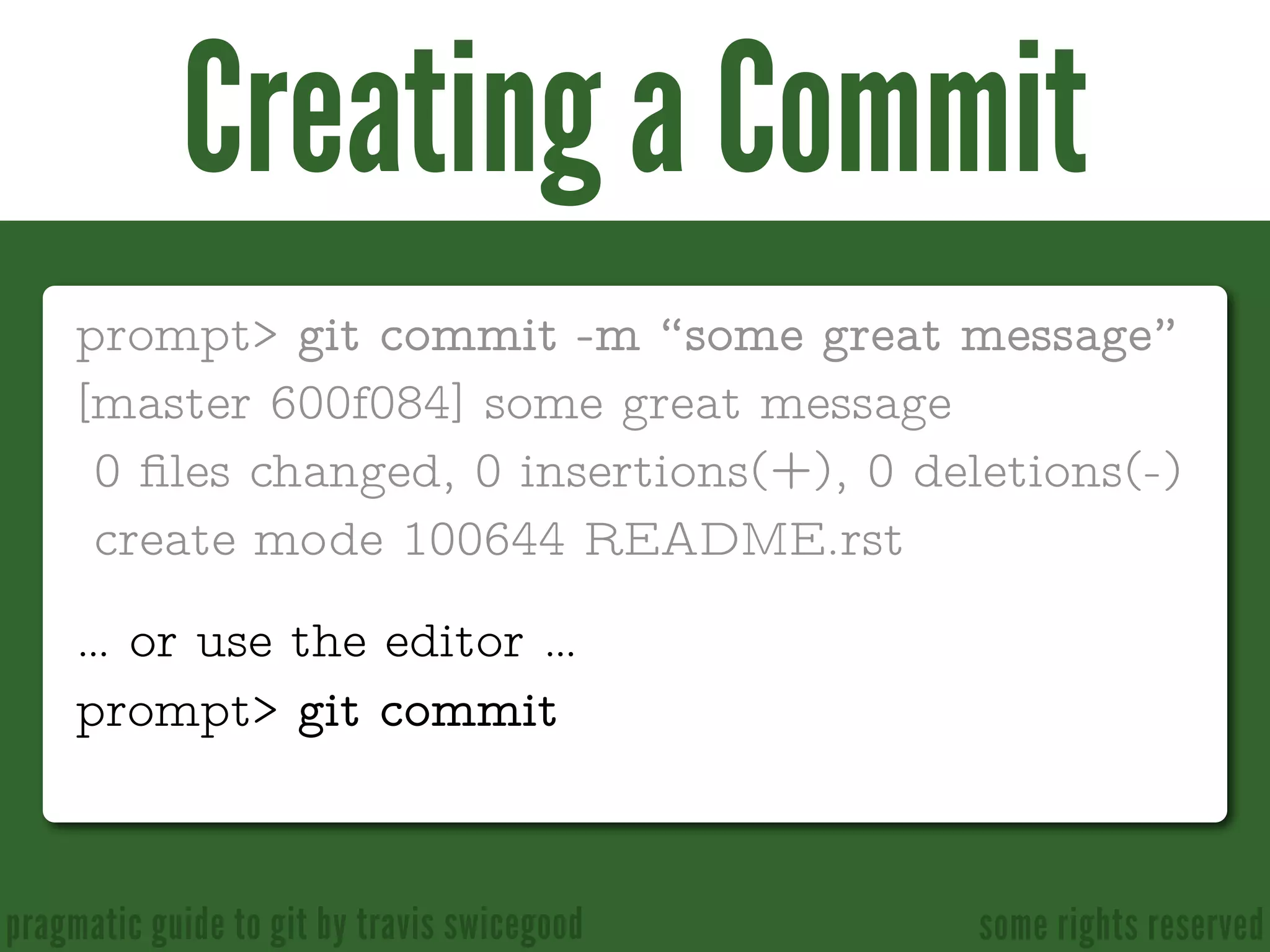 Creating a Commit

prompt> git commit -m “some great message”
[master 600f084] some great message
 0 files changed, 0 insertions(+), 0 deletions(-)
 create mode 100644 README.rst

... or use the editor ...

prompt> git commit

pragmatic guide to git by travis swicegood

some rights reserved